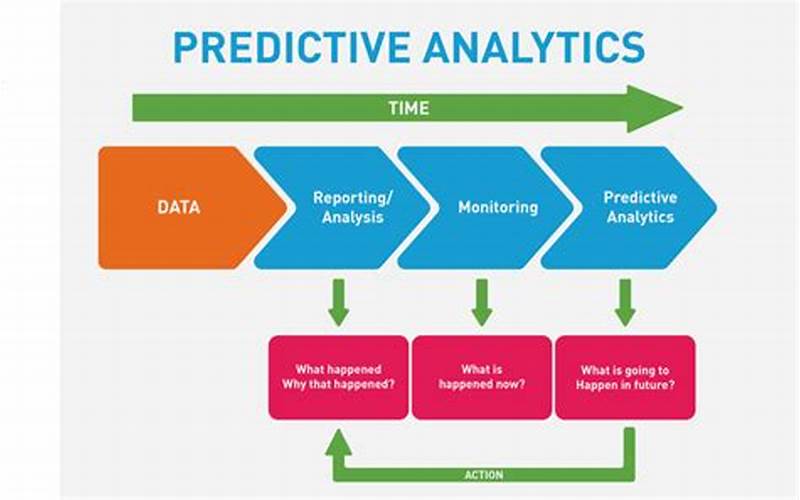 PREDICTIVE ANALYTICS

TIME

DATA

Reporting/ Analysis

Monitoring

Predictive Analytics

What happened Why that happened?

What is happened now?

What is going to Happen in future?

ACTION